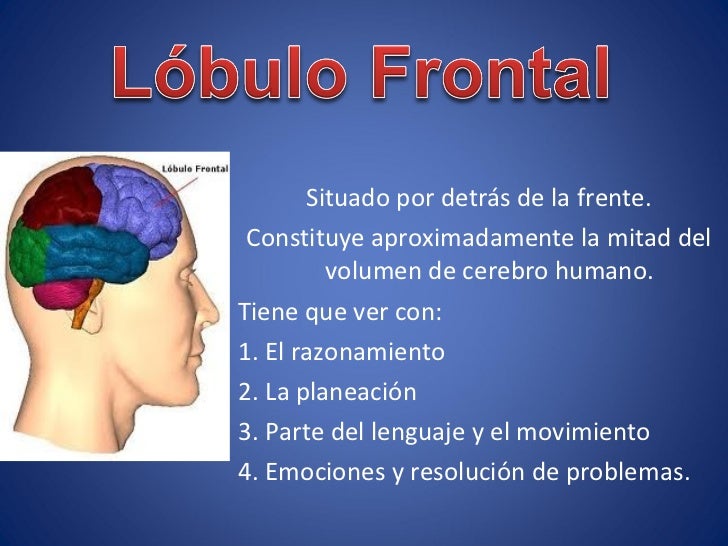 Lóbulo Frontal

Lóbulo Frontal

Situado por detrás de la frente.

Constituye aproximadamente la mitad del volumen de cerebro humano.

Tiene que ver con:

1. El razonamiento

2. La planeación

3. Parte del lenguaje y el movimiento

4. Emociones y resolución de problemas.